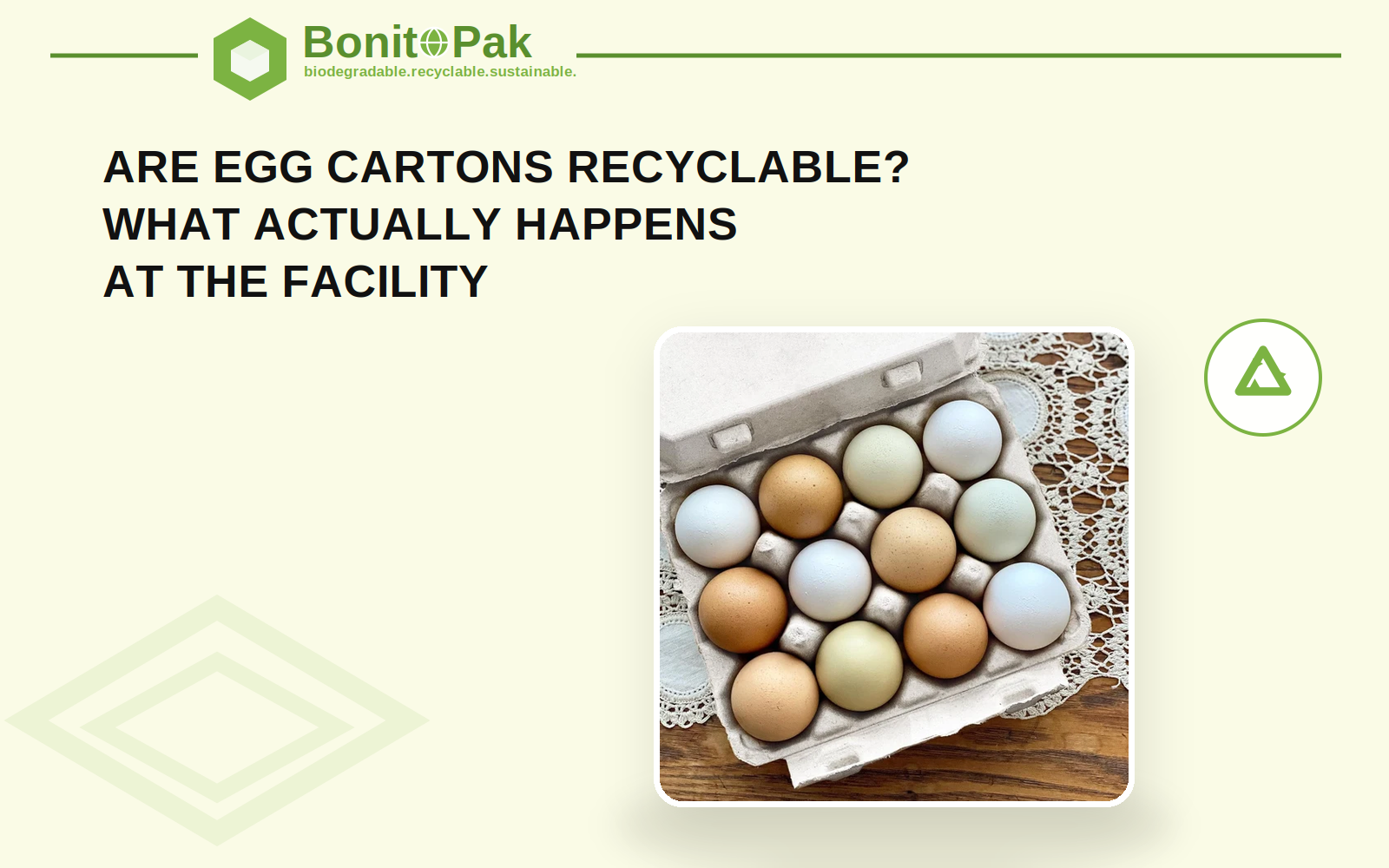 BonitoPak
biodegradable.recyclable.sustainable.

ARE EGG CARTONS RECYCLABLE?
WHAT ACTUALLY HAPPENS
AT THE FACILITY